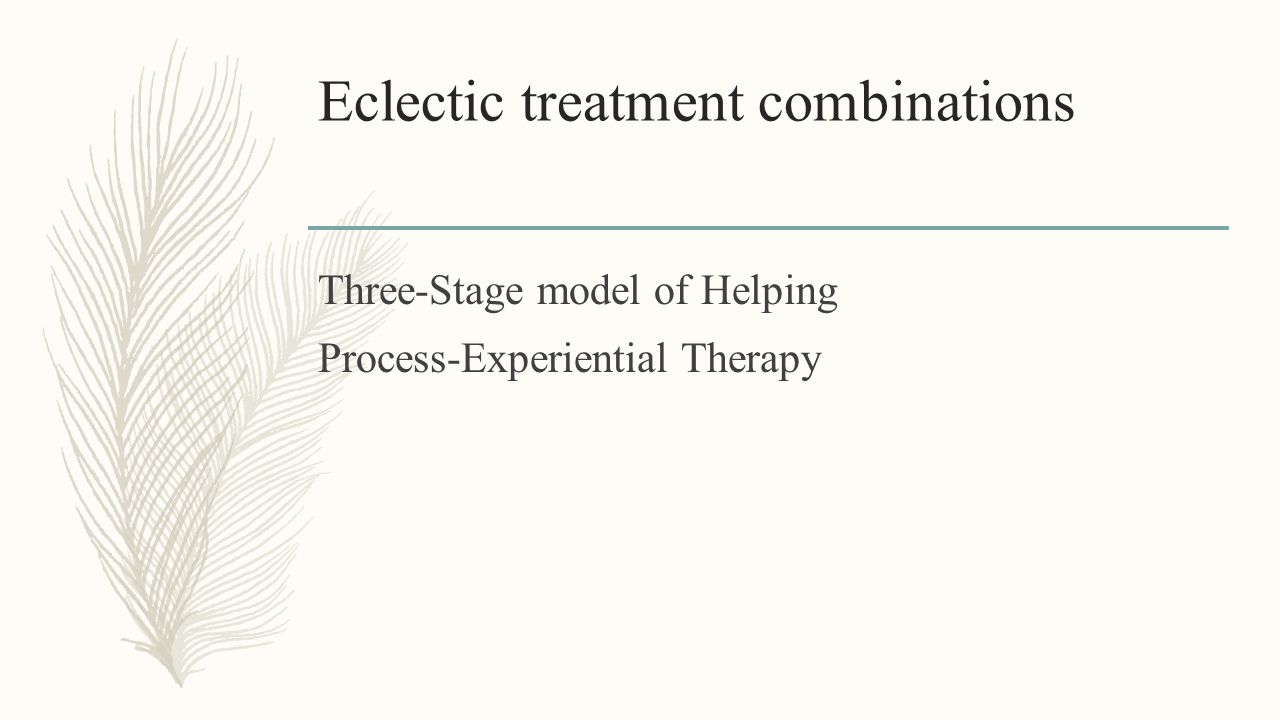 Eclectic treatment combinations

Three-Stage model of Helping

Process-Experiential Therapy